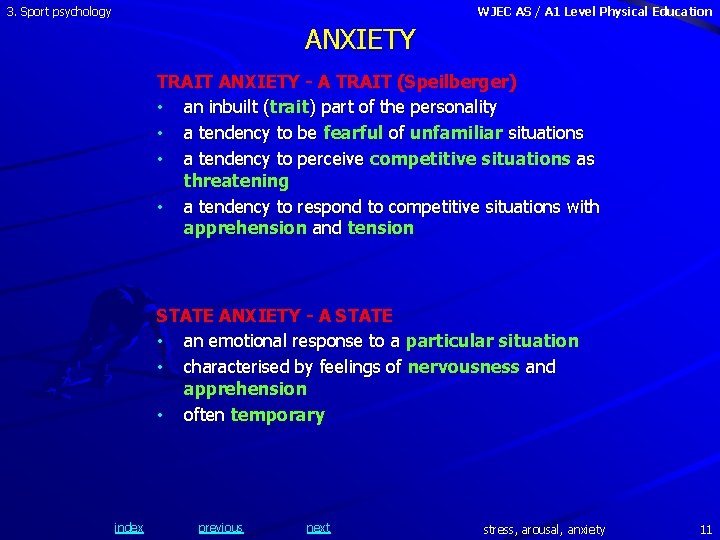 3. Sport psychology

WJEC AS / A1 Level Physical Education

ANXIETY

TRAIT ANXIETY - A TRAIT (Speilberger)
• an inbuilt (trait) part of the personality
• a tendency to be fearful of unfamiliar situations
• a tendency to perceive competitive situations as threatening
• a tendency to respond to competitive situations with apprehension and tension

STATE ANXIETY - A STATE
• an emotional response to a particular situation
• characterised by feelings of nervousness and apprehension
• often temporary

index previous next

stress, arousal, anxiety

11